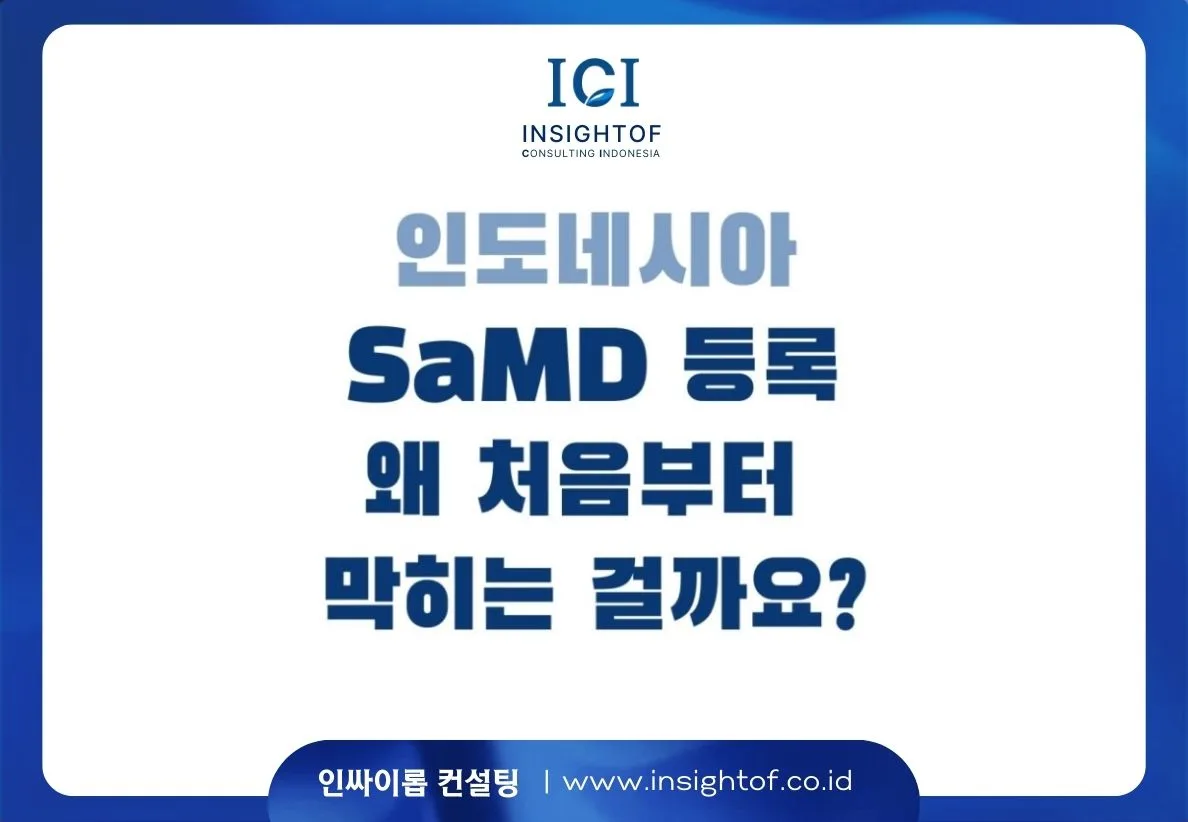 ICI
INSIGHTOF
CONSULTING INDONESIA

인도네시아
SaMD 등록
왜 처음부터
막히는 걸까요?

인싸이롭 컨설팅 | www.insightof.co.id